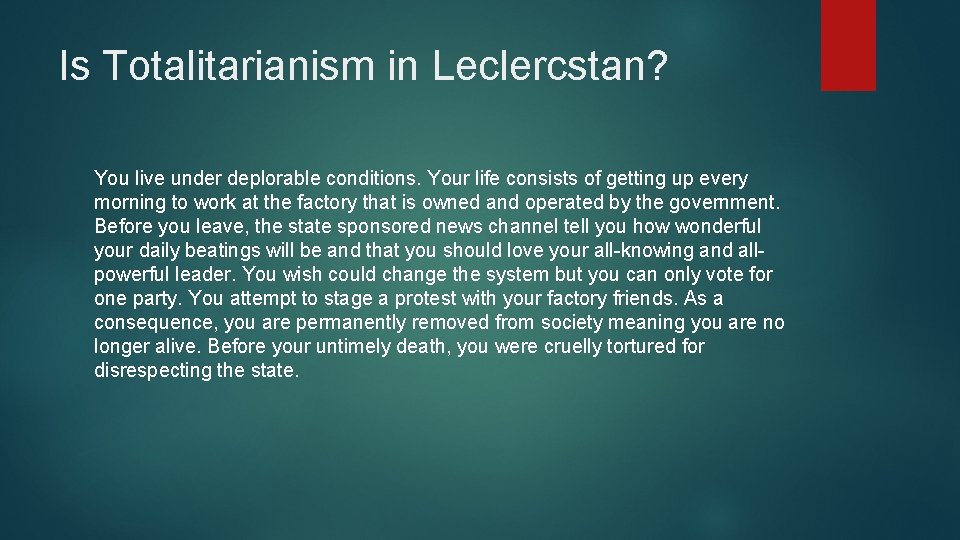 Is Totalitarianism in Leclercstan?

You live under deplorable conditions. Your life consists of getting up every morning to work at the factory that is owned and operated by the government. Before you leave, the state sponsored news channel tell you how wonderful your daily beatings will be and that you should love your all-knowing and all-powerful leader. You wish could change the system but you can only vote for one party. You attempt to stage a protest with your factory friends. As a consequence, you are permanently removed from society meaning you are no longer alive. Before your untimely death, you were cruelly tortured for disrespecting the state.